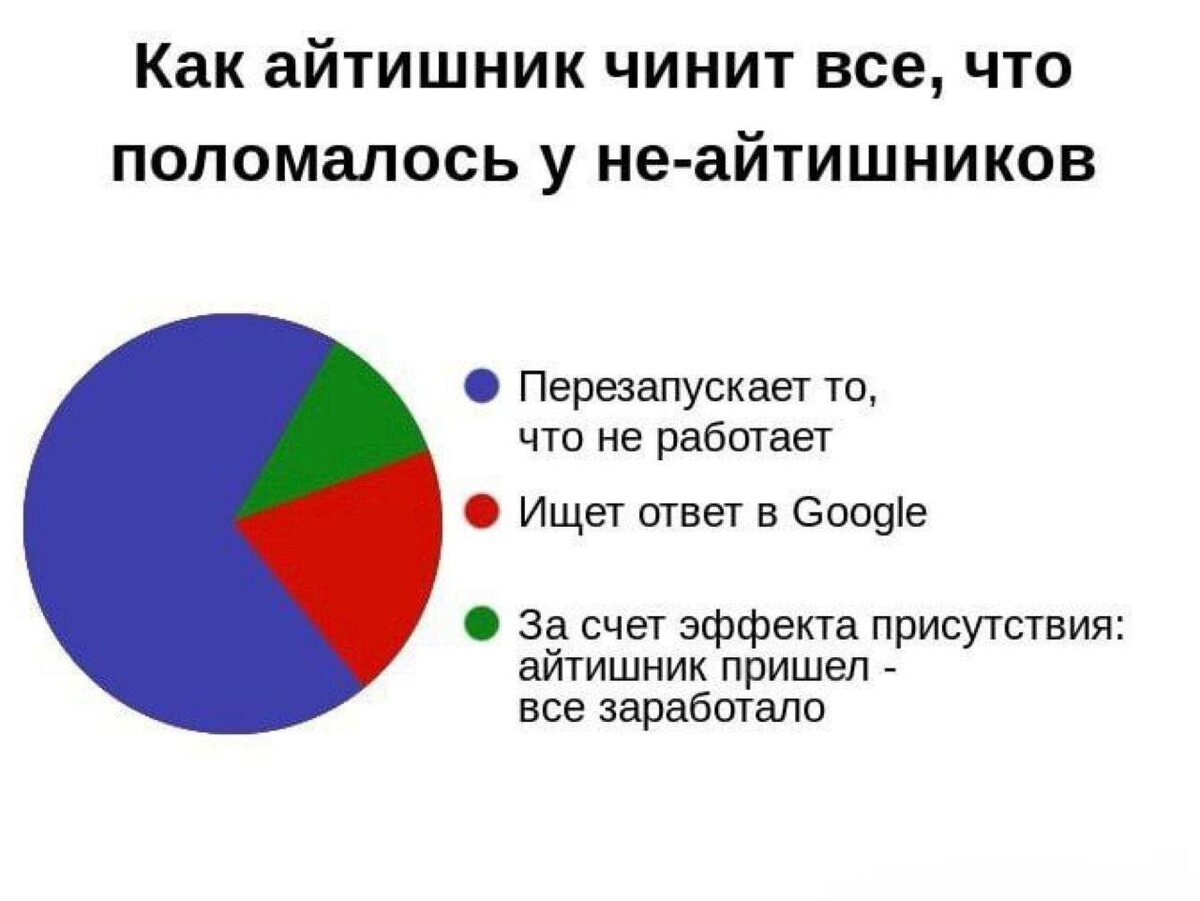 Как айтишник чинит все, что поломалось у не-айтишников

Перезапускает то, что не работает

Ищет ответ в Google

За счет эффекта присутствия: айтишник пришел - все заработало